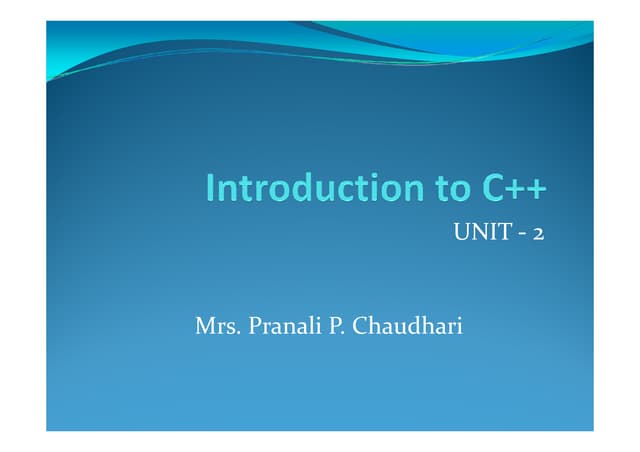 Introduction to C++

UNIT - 2

Mrs. Pranali P. Chaudhari